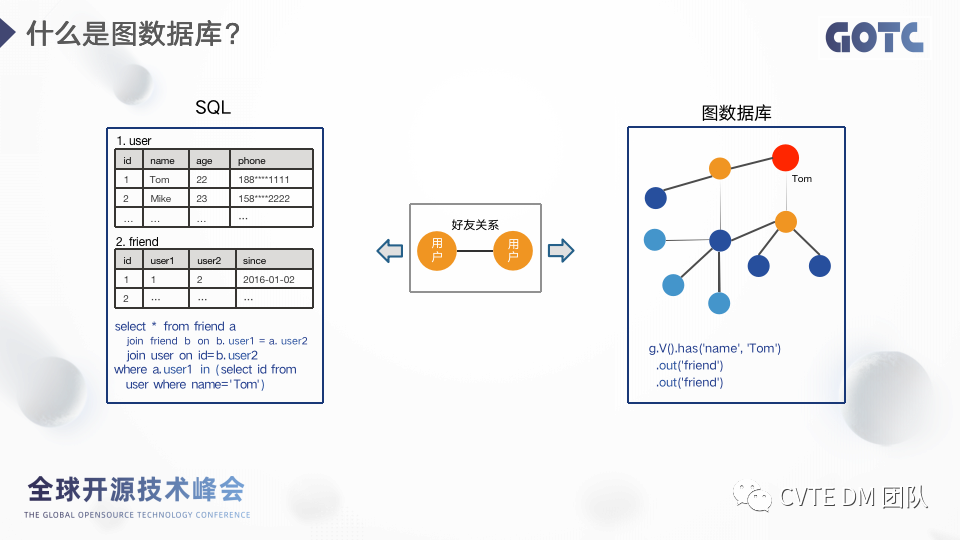 什么是图数据库？

GOTC

SQL

1. user

| id | name | age | phone |
|---|---|---|---|
| 1 | Tom | 22 | 188****1111 |
| 2 | Mike | 23 | 158****2222 |
| ... | ... | ... | ... |

2. friend

| id | user1 | user2 | since |
|---|---|---|---|
| 1 | 1 | 2 | 2016-01-02 |
| 2 | ... | ... | ... |

select * from friend a
join friend b on b. user1 = a. user2
join user on id=b. user2
where a. user1 in (select id from
user where name='Tom')

好友关系

用户

用户

图数据库

Tom

g.V().has('name', 'Tom')
.out('friend')
.out('friend')

全球开源技术峰会
THE GLOBAL OPENSOURCE TECHNOLOGY CONFERENCE

CVTE DM 团队